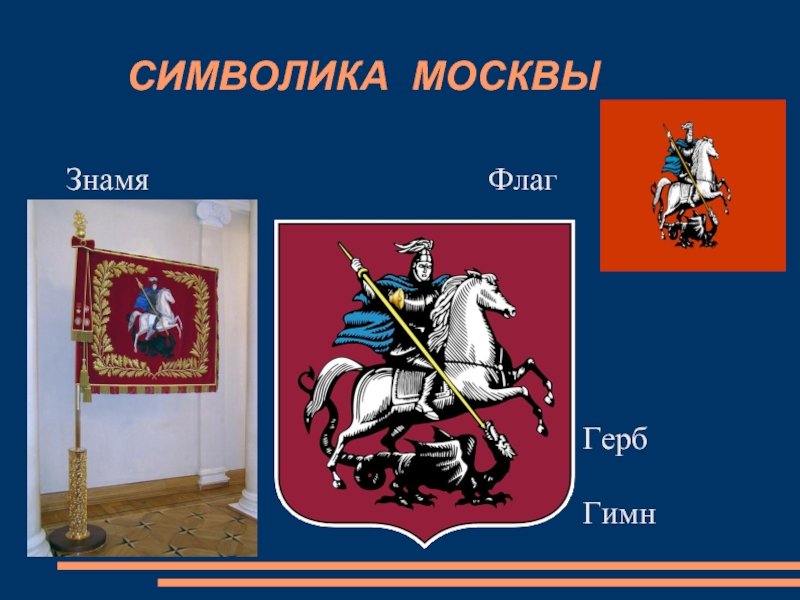 СИМВОЛИКА МОСКВЫ

Знамя

Флаг

Герб

Гимн